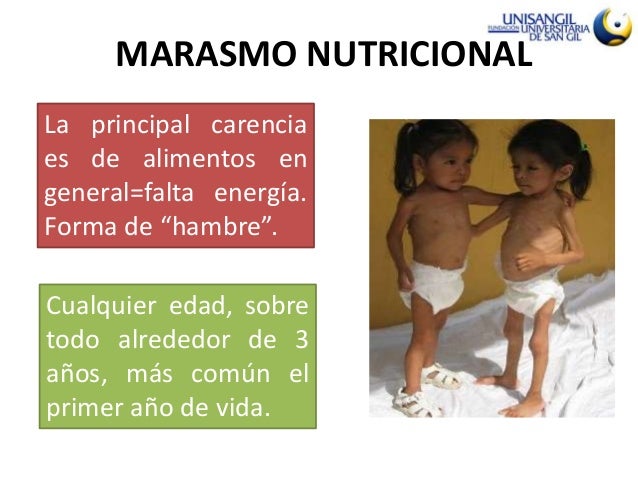 UNISANGIL
FUNDACIÓN UNIVERSITARIA DE SAN GIL

MARASMO NUTRICIONAL

La principal carencia es de alimentos en general=falta energía. Forma de “hambre”.

Cualquier edad, sobre todo alrededor de 3 años, más común el primer año de vida.